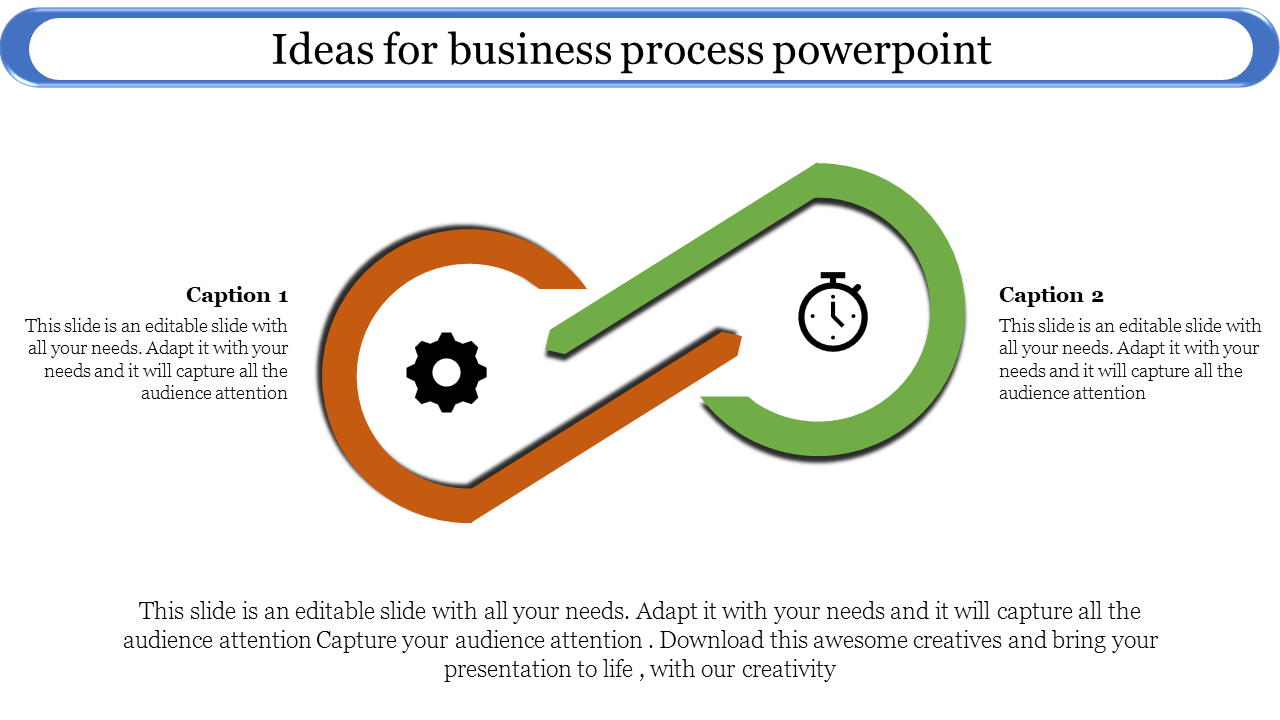 Ideas for business process powerpoint

Caption 1
This slide is an editable slide with all your needs. Adapt it with your needs and it will capture all the audience attention

Caption 2
This slide is an editable slide with all your needs. Adapt it with your needs and it will capture all the audience attention

This slide is an editable slide with all your needs. Adapt it with your needs and it will capture all the audience attention Capture your audience attention . Download this awesome creatives and bring your presentation to life , with our creativity